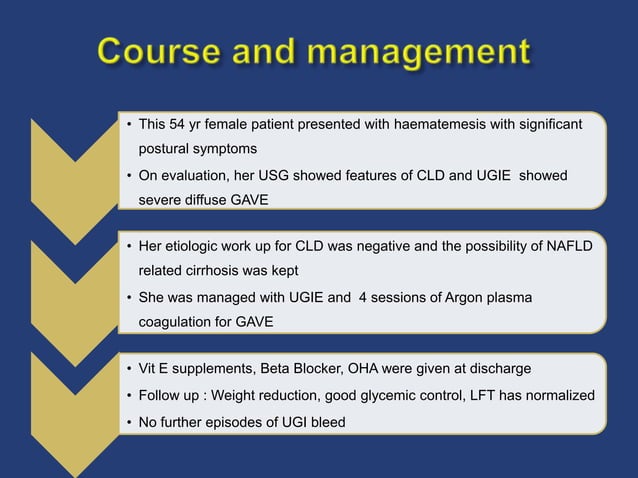 Course and management

• This 54 yr female patient presented with haematemesis with significant postural symptoms
• On evaluation, her USG showed features of CLD and UGIE showed severe diffuse GAVE

• Her etiologic work up for CLD was negative and the possibility of NAFLD related cirrhosis was kept
• She was managed with UGIE and 4 sessions of Argon plasma coagulation for GAVE

• Vit E supplements, Beta Blocker, OHA were given at discharge
• Follow up : Weight reduction, good glycemic control, LFT has normalized
• No further episodes of UGI bleed